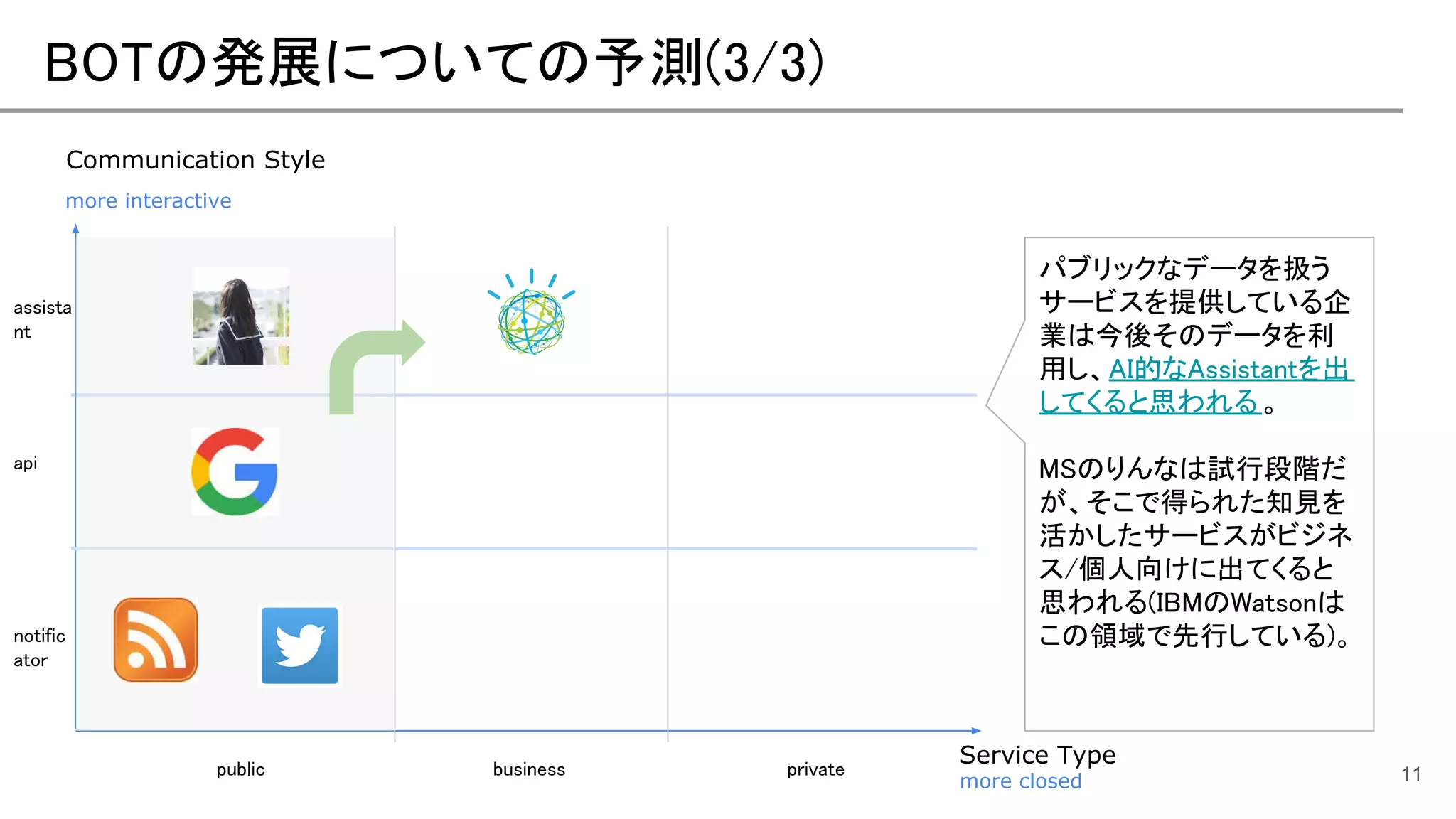 BOTの発展についての予測(3/3)

Communication Style
more interactive

assistant

api

notificator

public

business

private

Service Type
more closed

パブリックなデータを扱うサービスを提供している企業は今後そのデータを利用し、AI的なAssistantを出してくると思われる。

MSのりんなは試行段階だが、そこで得られた知見を活かしたサービスがビジネス/個人向けに出てくると思われる(IBMのWatsonはこの領域で先行している)。

11